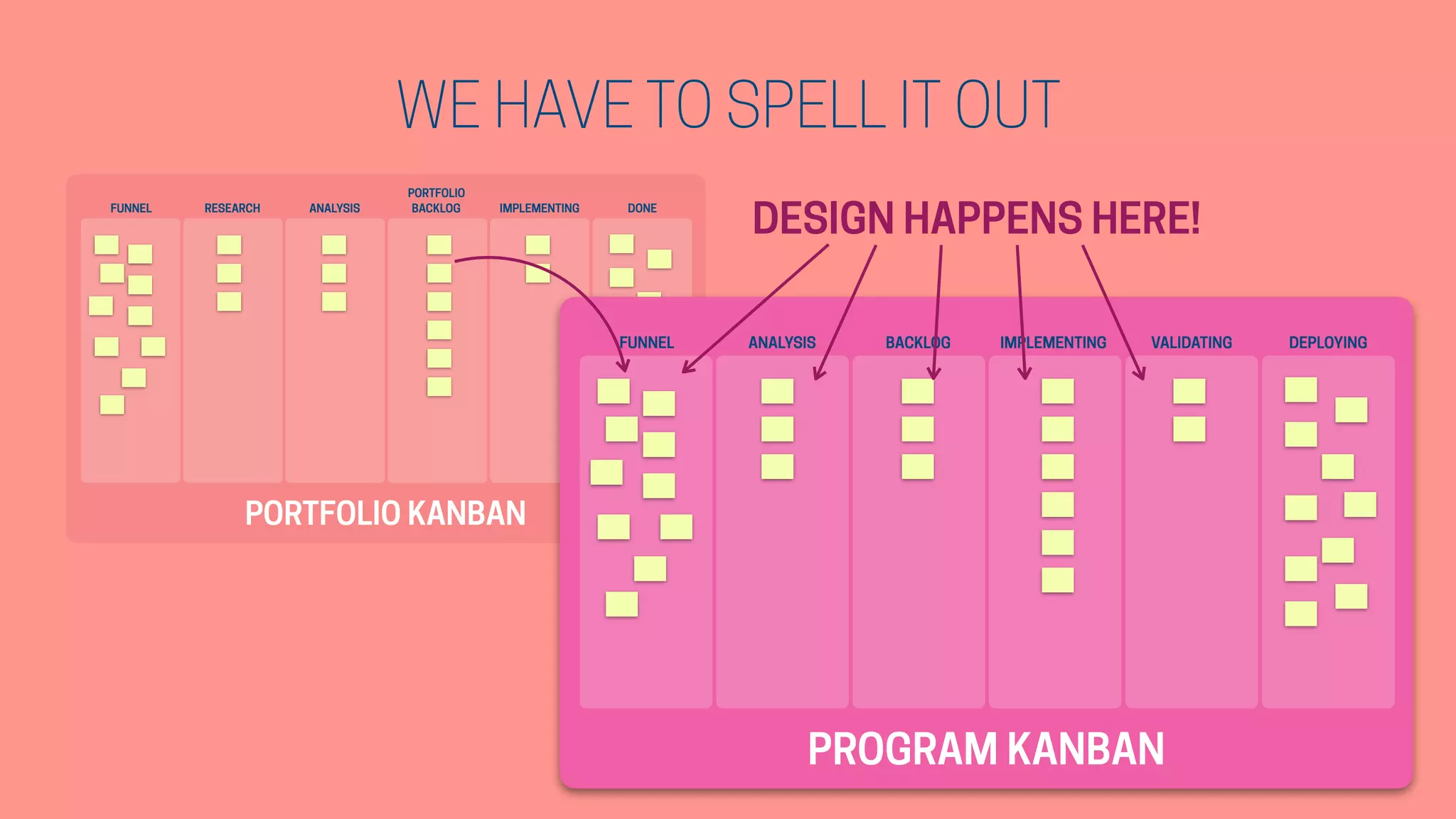 WE HAVE TO SPELL IT OUT

FUNNEL
RESEARCH
ANALYSIS
PORTFOLIO BACKLOG
IMPLEMENTING
DONE

PORTFOLIO KANBAN

DESIGN HAPPENS HERE!

FUNNEL
ANALYSIS
BACKLOG
IMPLEMENTING
VALIDATING
DEPLOYING

PROGRAM KANBAN